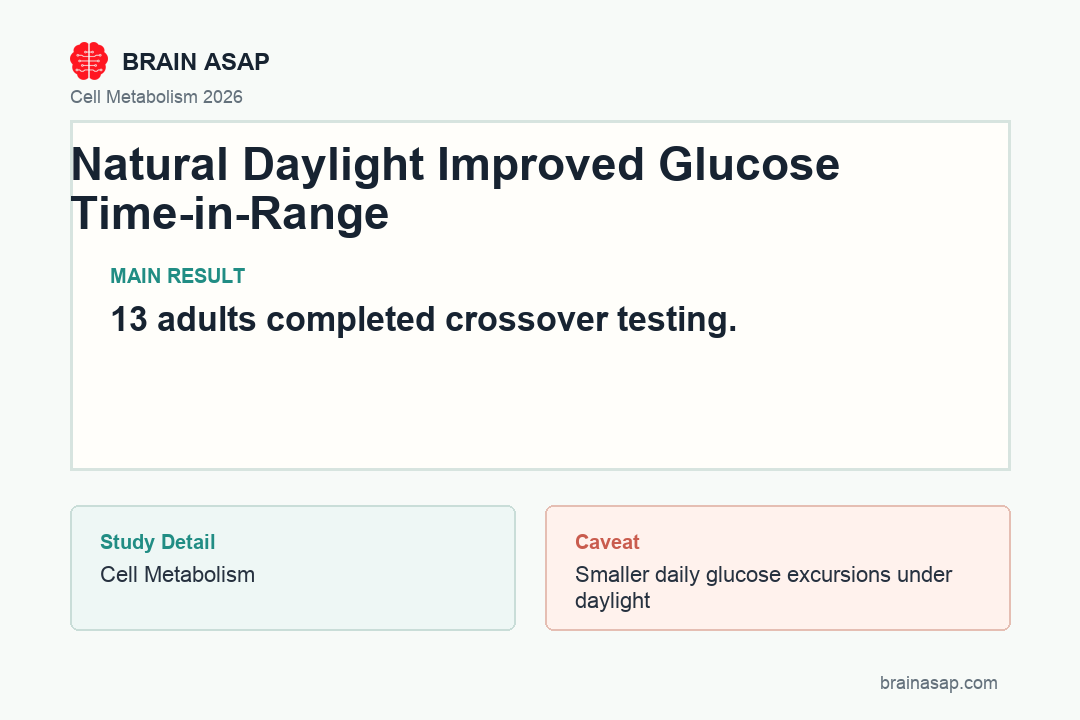 BRAIN ASAP

Cell Metabolism 2026

Natural Daylight Improved Glucose Time-in-Range

MAIN RESULT

13 adults completed crossover testing.

Study Detail

Cell Metabolism

Caveat

Smaller daily glucose excursions under daylight

brainasap.com